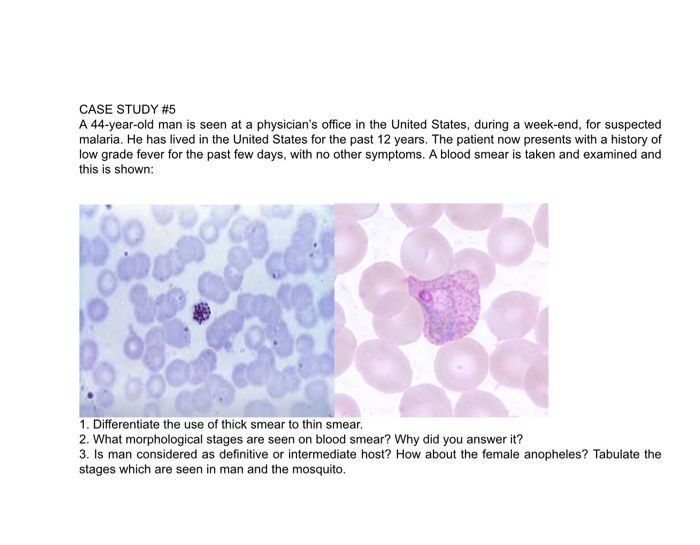 CASE STUDY #5
A 44-year-old man is seen at a physician's office in the United States, during a week-end, for suspected malaria. He has lived in the United States for the past 12 years. The patient now presents with a history of low grade fever for the past few days, with no other symptoms. A blood smear is taken and examined and this is shown:

1. Differentiate the use of thick smear to thin smear.
2. What morphological stages are seen on blood smear? Why did you answer it?
3. Is man considered as definitive or intermediate host? How about the female anopheles? Tabulate the stages which are seen in man and the mosquito.